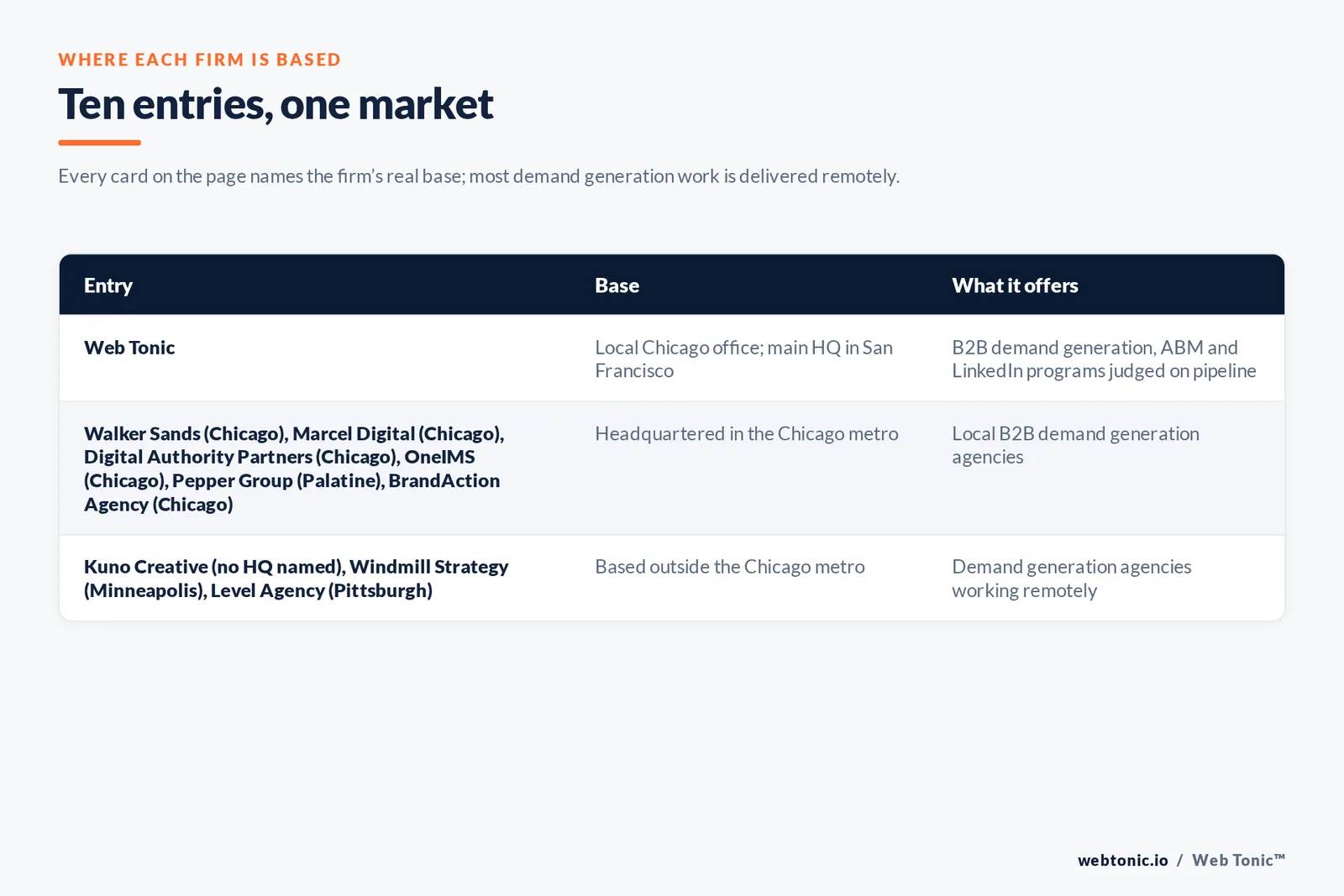 WHERE EACH FIRM IS BASED

Ten entries, one market

Every card on the page names the firm's real base; most demand generation work is delivered remotely.

| Entry | Base | What it offers |
|---|---|---|
| Web Tonic | Local Chicago office; main HQ in San Francisco | B2B demand generation, ABM and LinkedIn programs judged on pipeline |
| Walker Sands (Chicago), Marcel Digital (Chicago), Digital Authority Partners (Chicago), OneIMS (Chicago), Pepper Group (Palatine), BrandAction Agency (Chicago) | Headquartered in the Chicago metro | Local B2B demand generation agencies |
| Kuno Creative (no HQ named), Windmill Strategy (Minneapolis), Level Agency (Pittsburgh) | Based outside the Chicago metro | Demand generation agencies working remotely |

webtonic.io / Web Tonic™